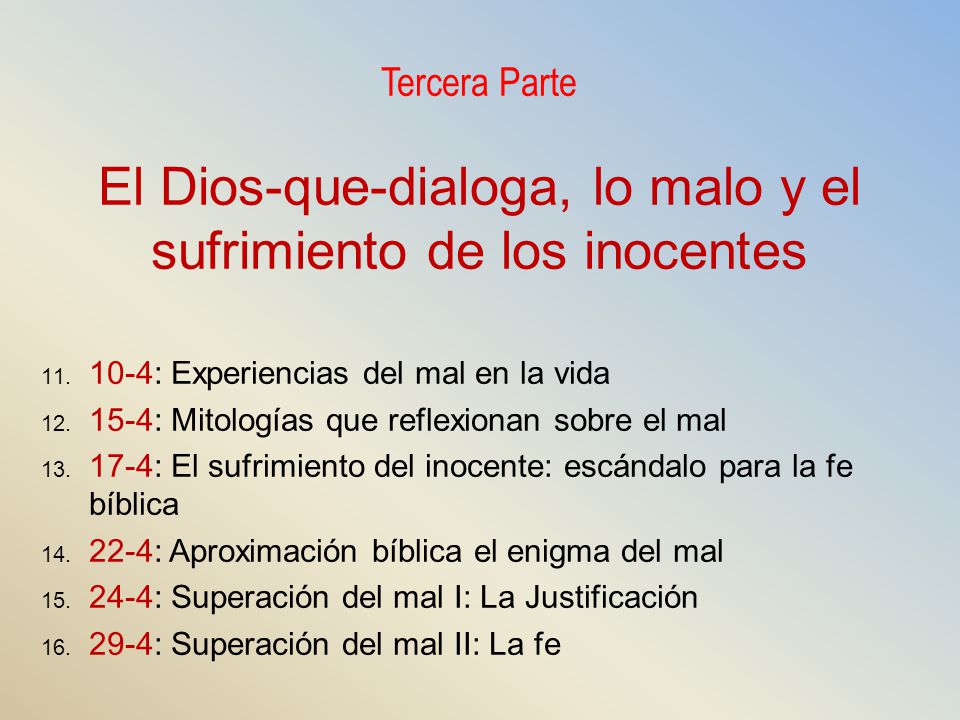 Tercera Parte

El Dios-que-dialoga, lo malo y el sufrimiento de los inocentes

11. 10-4: Experiencias del mal en la vida
12. 15-4: Mitologías que reflexionan sobre el mal
13. 17-4: El sufrimiento del inocente: escándalo para la fe bíblica
14. 22-4: Aproximación bíblica el enigma del mal
15. 24-4: Superación del mal I: La Justificación
16. 29-4: Superación del mal II: La fe